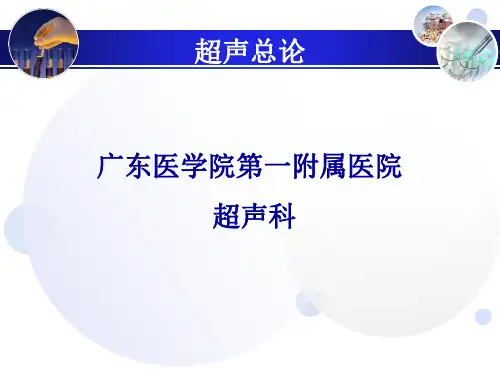 超声总论

广东医学院第一附属医院
超声科